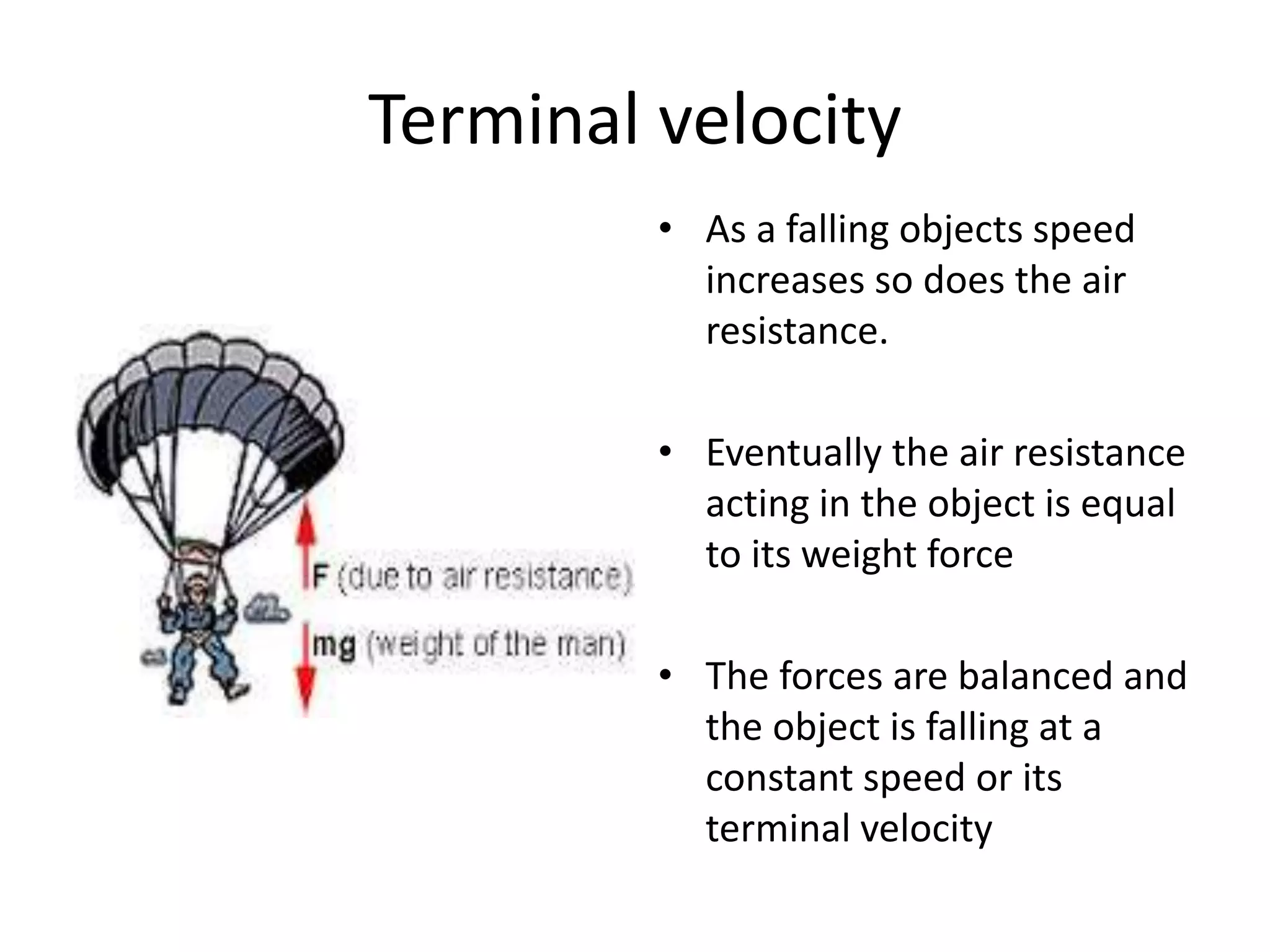 Terminal velocity

F (due to air resistance)
mg (weight of the man)

• As a falling objects speed increases so does the air resistance.

• Eventually the air resistance acting in the object is equal to its weight force

• The forces are balanced and the object is falling at a constant speed or its terminal velocity